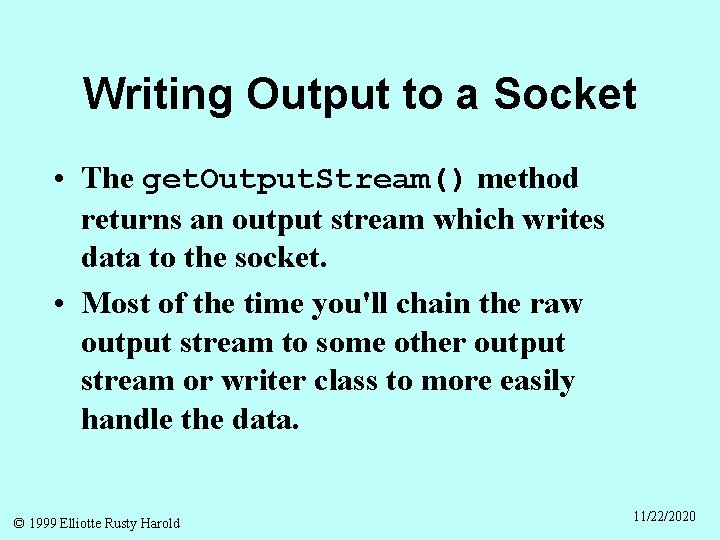 Writing Output to a Socket

• The getOutputStream() method returns an output stream which writes data to the socket.

• Most of the time you'll chain the raw output stream to some other output stream or writer class to more easily handle the data.

© 1999 Elliotte Rusty Harold

11/22/2020